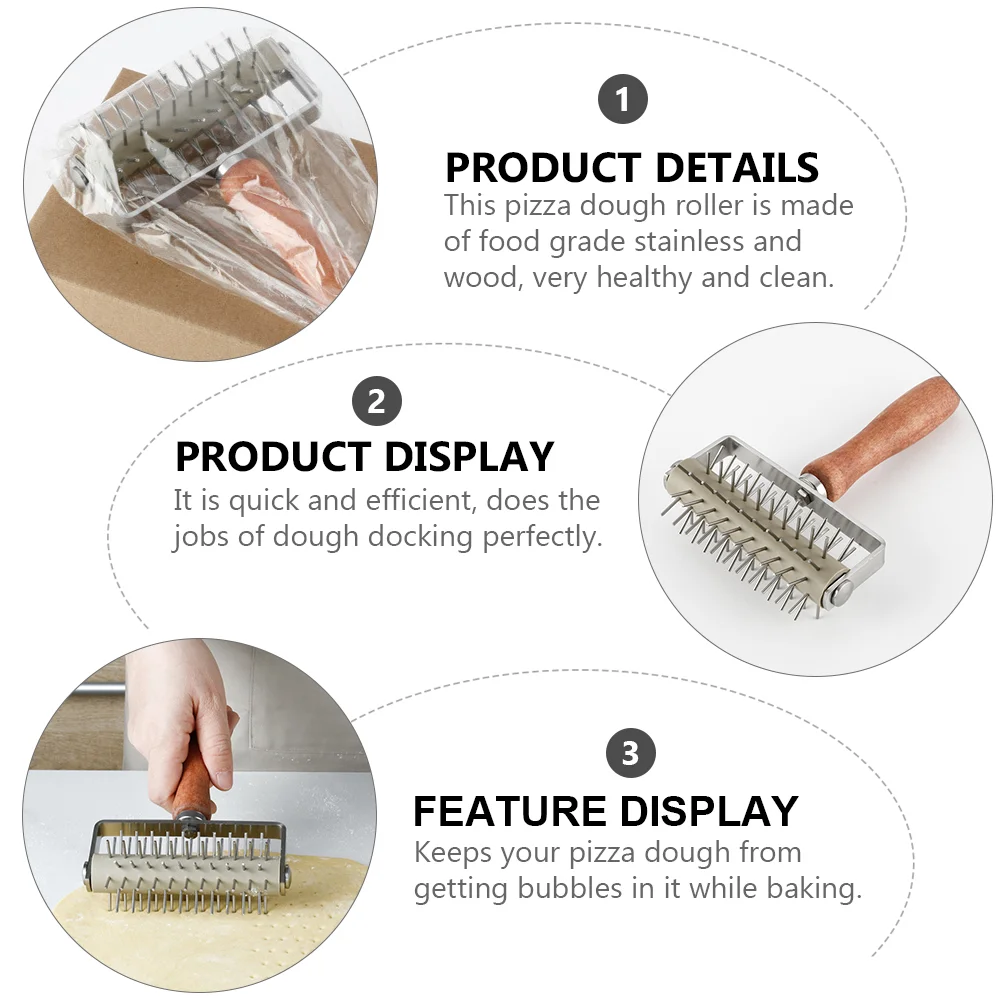 1

PRODUCT DETAILS

This pizza dough roller is made of food grade stainless and wood, very healthy and clean.

2

PRODUCT DISPLAY

It is quick and efficient, does the jobs of dough docking perfectly.

3

FEATURE DISPLAY

Keeps your pizza dough from getting bubbles in it while baking.